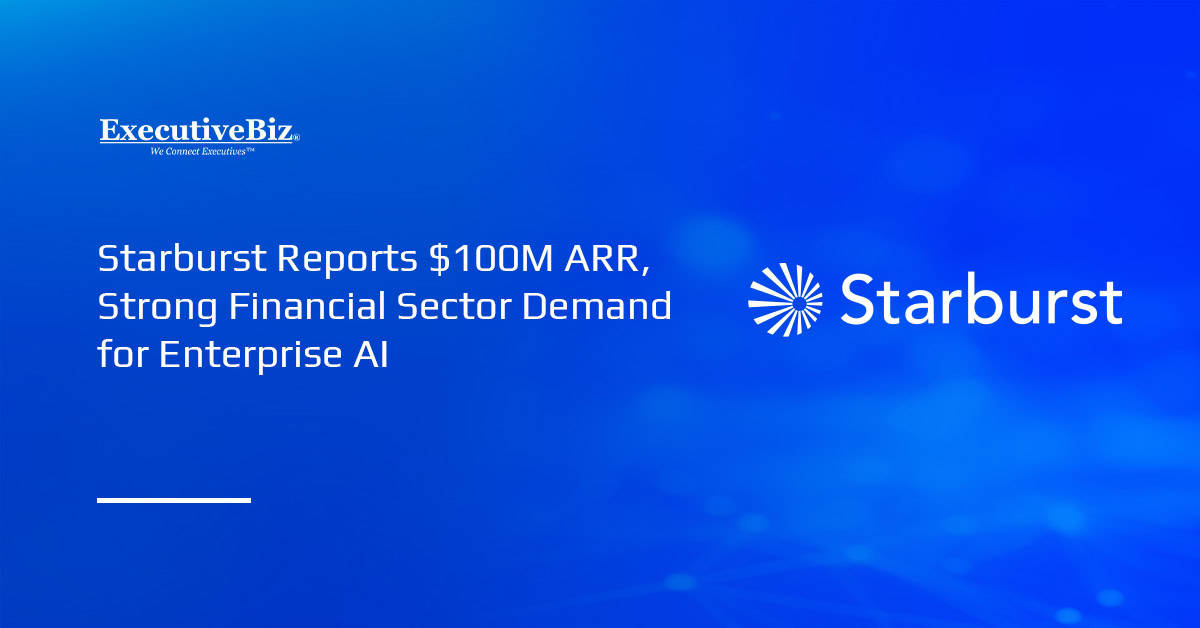 ExecutiveBiz®
We Connect Executives™

Starburst Reports \$100M ARR, Strong Financial Sector Demand for Enterprise AI

Starburst